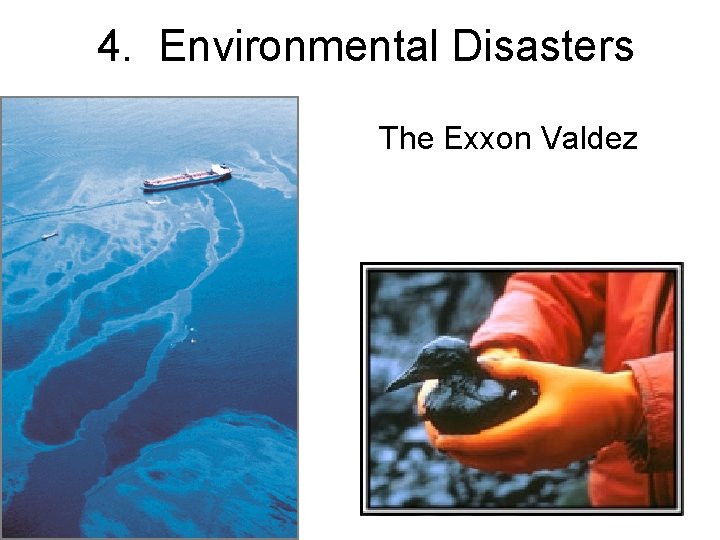 4. Environmental Disasters

The Exxon Valdez